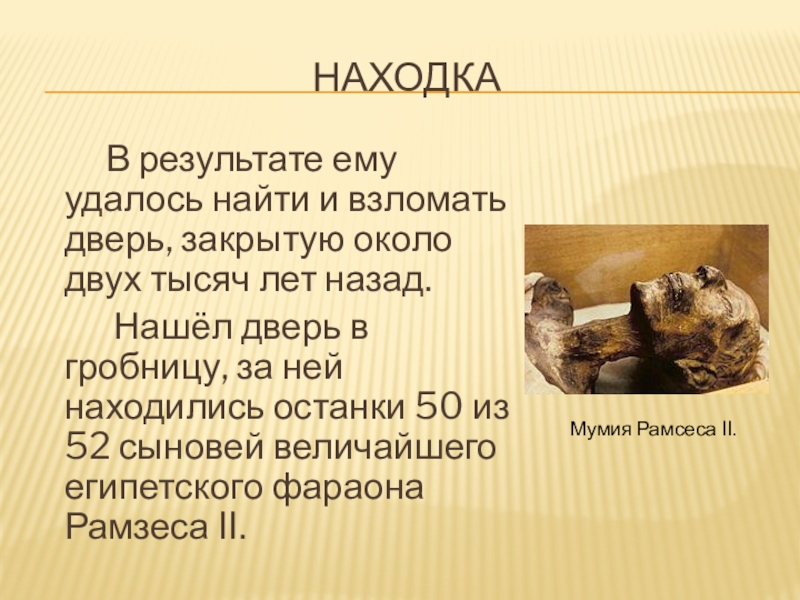 НАХОДКА

В результате ему удалось найти и взломать дверь, закрытую около двух тысяч лет назад.

Нашёл дверь в гробницу, за ней находились останки 50 из 52 сыновей величайшего египетского фараона Рамзеса II.

Мумия Рамсеса II.